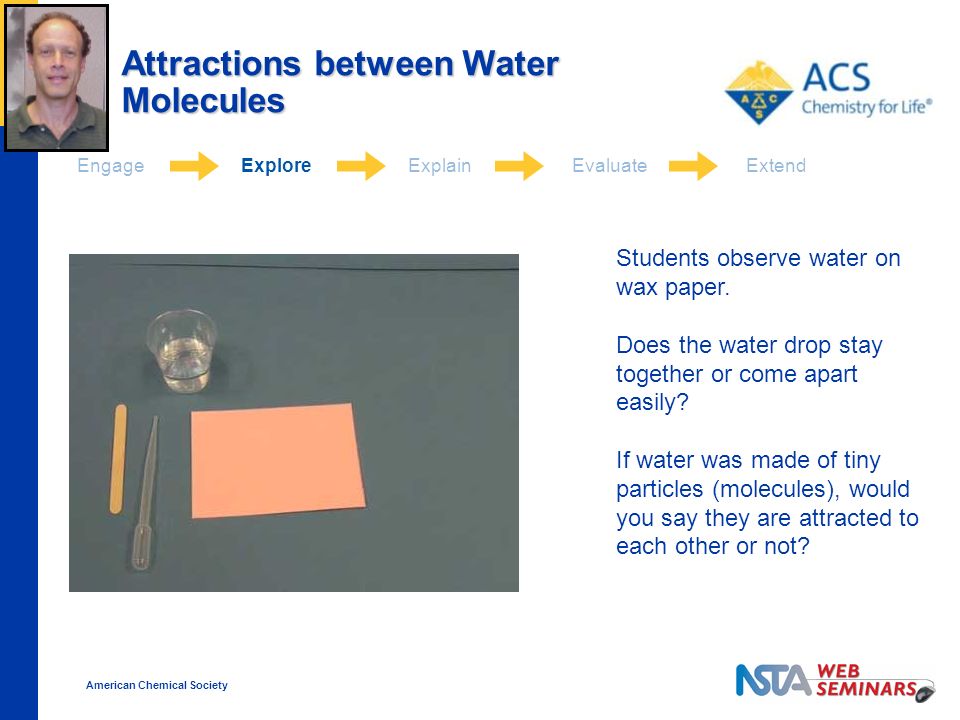 Attractions between Water Molecules

ACS
Chemistry for Life®

Engage
Explore
Explain
Evaluate
Extend

Students observe water on wax paper.

Does the water drop stay together or come apart easily?

If water was made of tiny particles (molecules), would you say they are attracted to each other or not?

American Chemical Society

NSTA WEB SEMINARS